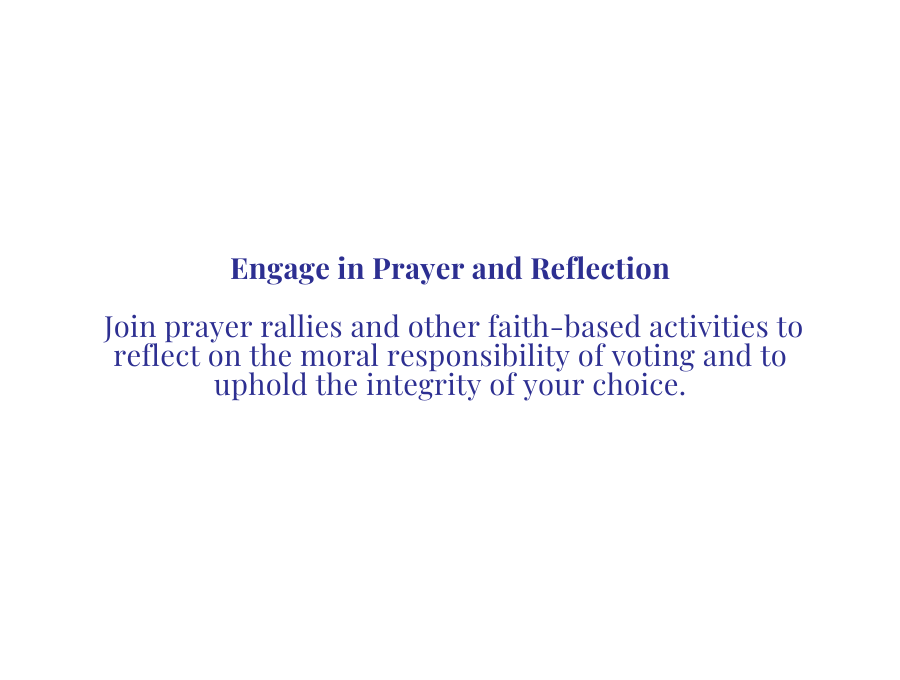 Engage in Prayer and Reflection

Join prayer rallies and other faith-based activities to reflect on the moral responsibility of voting and to uphold the integrity of your choice.